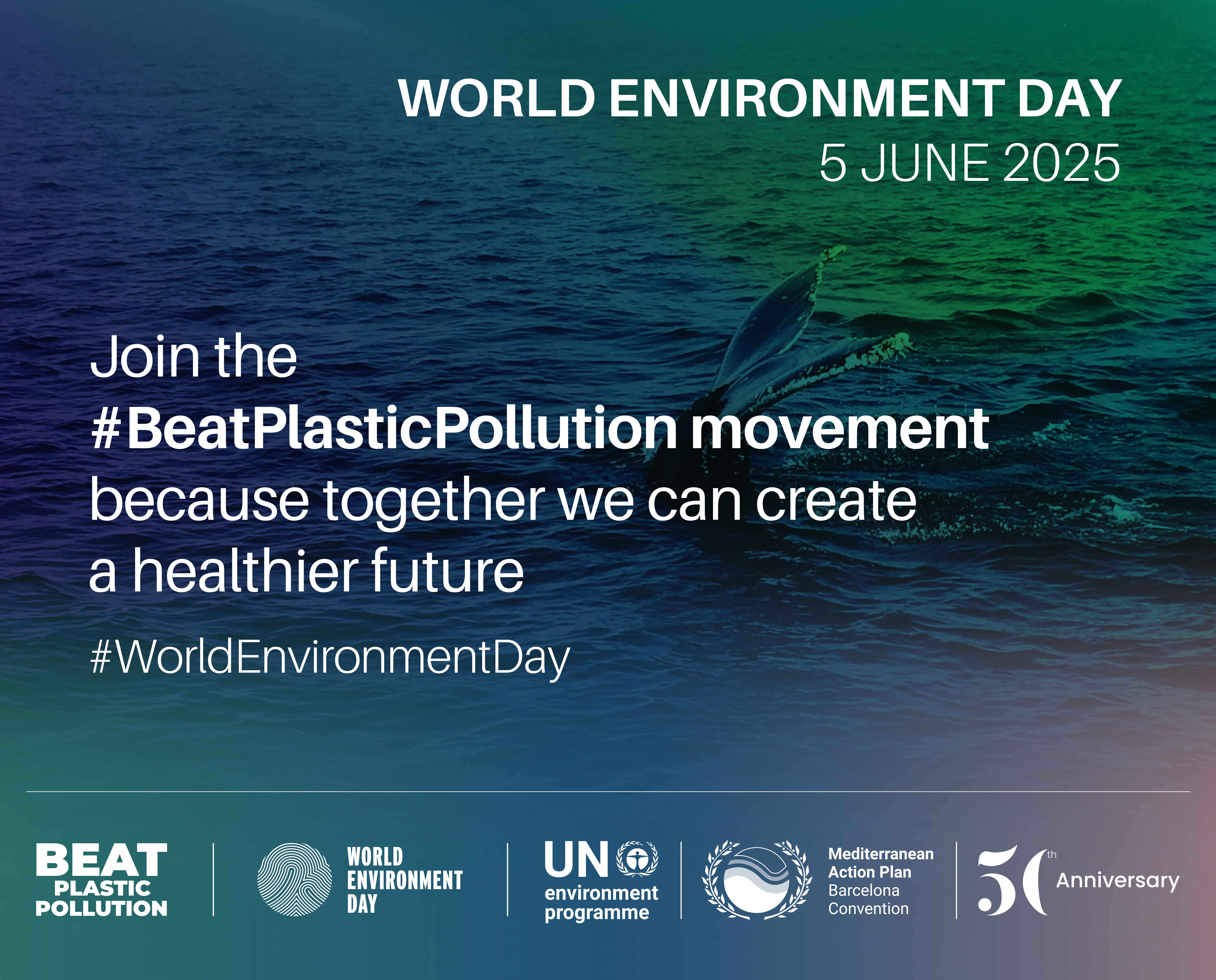 WORLD ENVIRONMENT DAY
5 JUNE 2025

Join the #BeatPlasticPollution movement because together we can create a healthier future

#WorldEnvironmentDay

BEAT PLASTIC POLLUTION

WORLD ENVIRONMENT DAY

UN environment programme

Mediterranean Action Plan Barcelona Convention

50th Anniversary